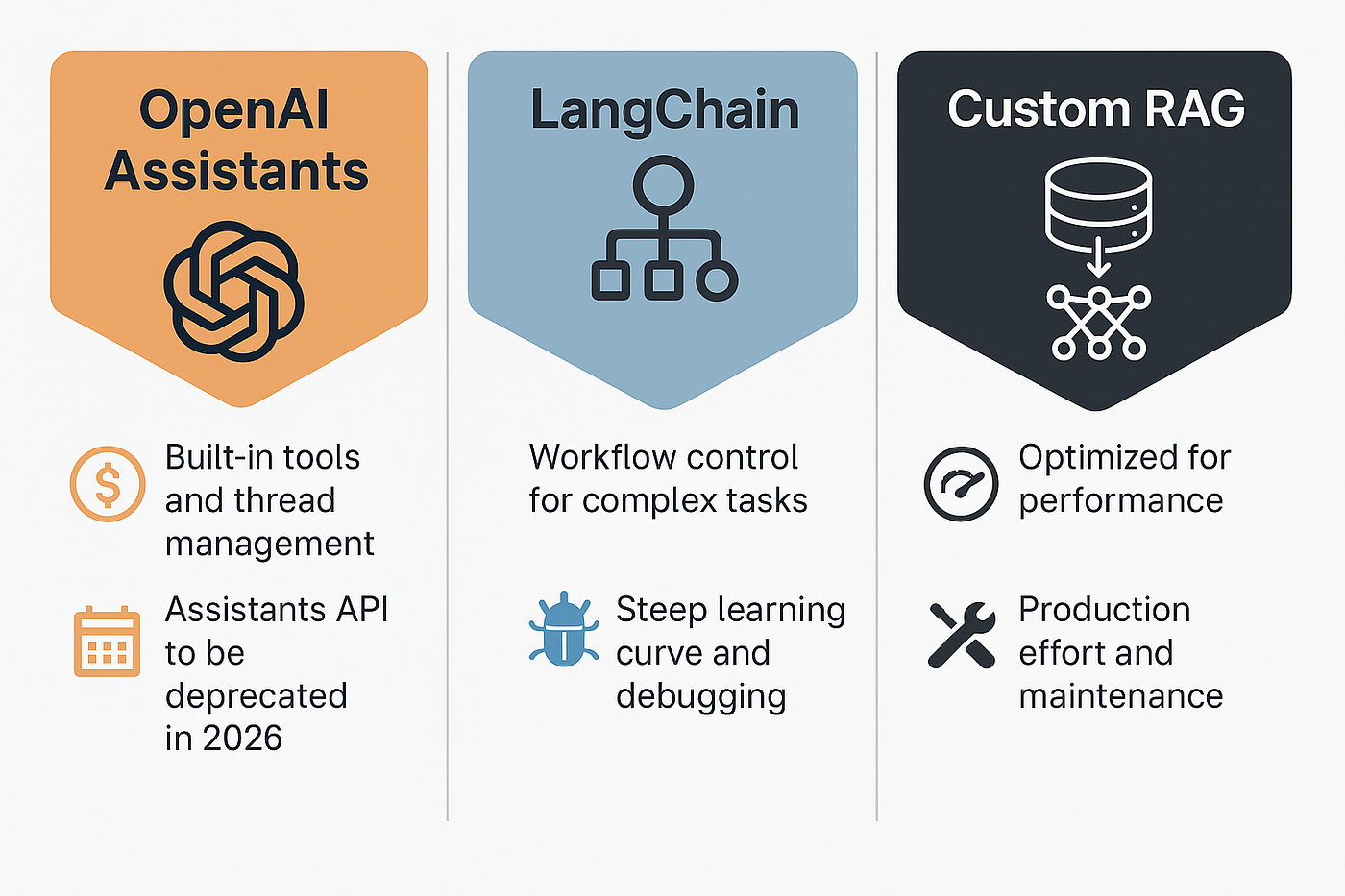 OpenAI Assistants

Built-in tools and thread management

Assistants API to be deprecated in 2026

LangChain

Workflow control for complex tasks

Steep learning curve and debugging

Custom RAG

Optimized for performance

Production effort and maintenance